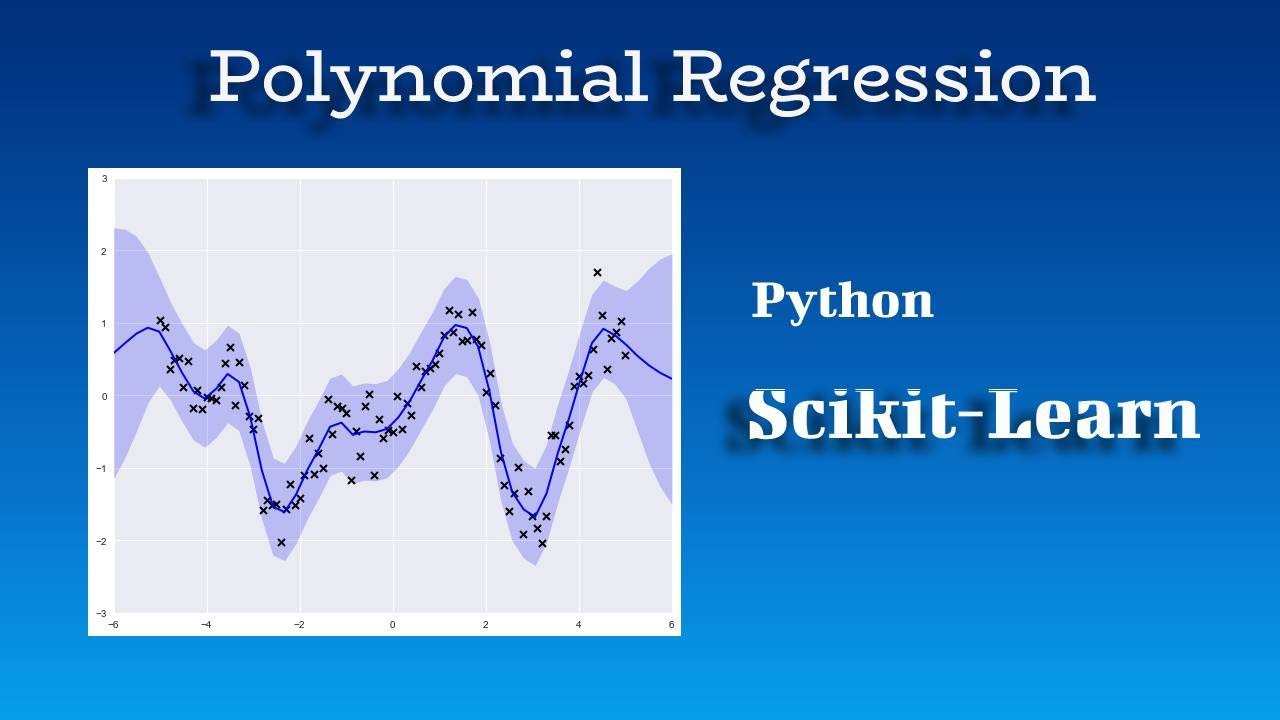 Polynomial Regression

3
2
1
0
−1
−2
−3
−6
−4
−2
0
2
4
6

Python

Scikit-Learn